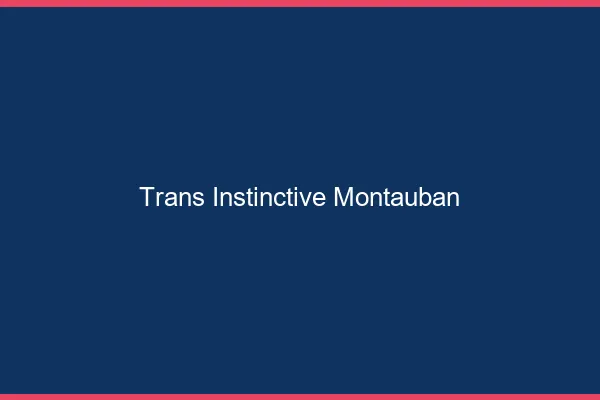 Trans Instinctive Montauban